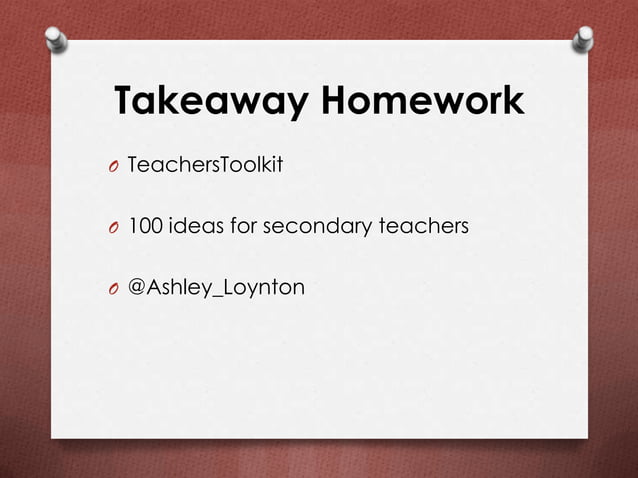 Takeaway Homework

TeachersToolkit

100 ideas for secondary teachers

@Ashley_Loynton